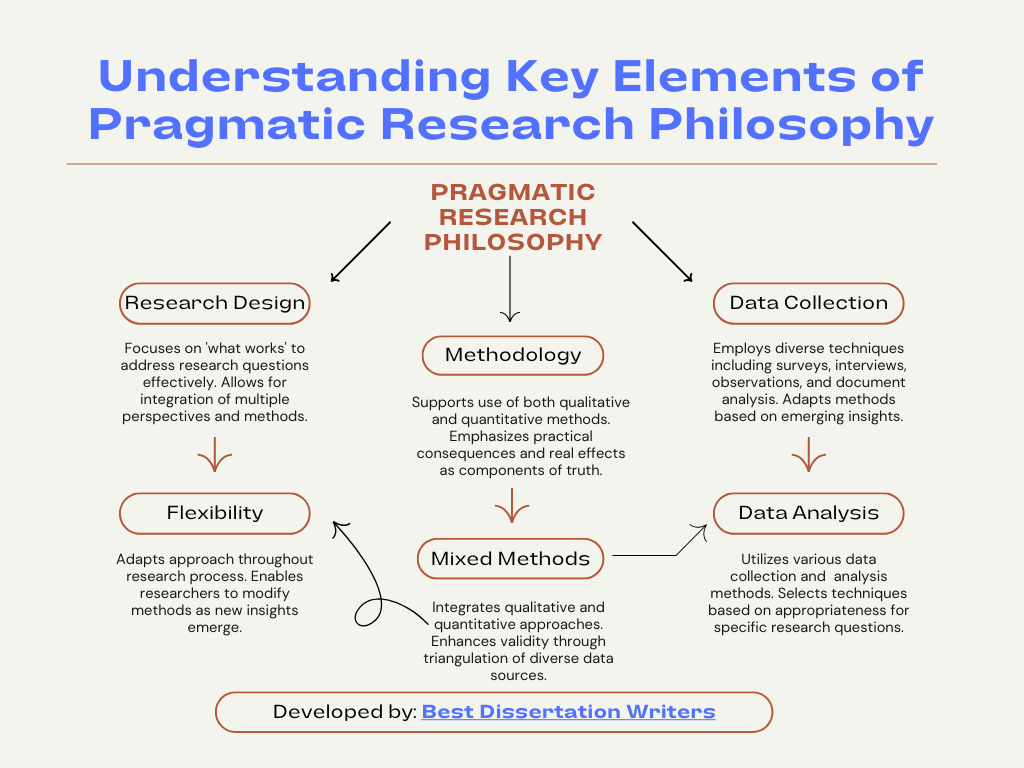 Understanding Key Elements of Pragmatic Research Philosophy

PRAGMATIC RESEARCH PHILOSOPHY

Research Design

Focuses on 'what works' to address research questions effectively. Allows for integration of multiple perspectives and methods.

Flexibility

Adapts approach throughout research process. Enables researchers to modify methods as new insights emerge.

Methodology

Supports use of both qualitative and quantitative methods. Emphasizes practical consequences and real effects as components of truth.

Mixed Methods

Integrates qualitative and quantitative approaches. Enhances validity through triangulation of diverse data sources.

Data Collection

Employs diverse techniques including surveys, interviews, observations, and document analysis. Adapts methods based on emerging insights.

Data Analysis

Utilizes various data collection and analysis methods. Selects techniques based on appropriateness for specific research questions.

Developed by: Best Dissertation Writers